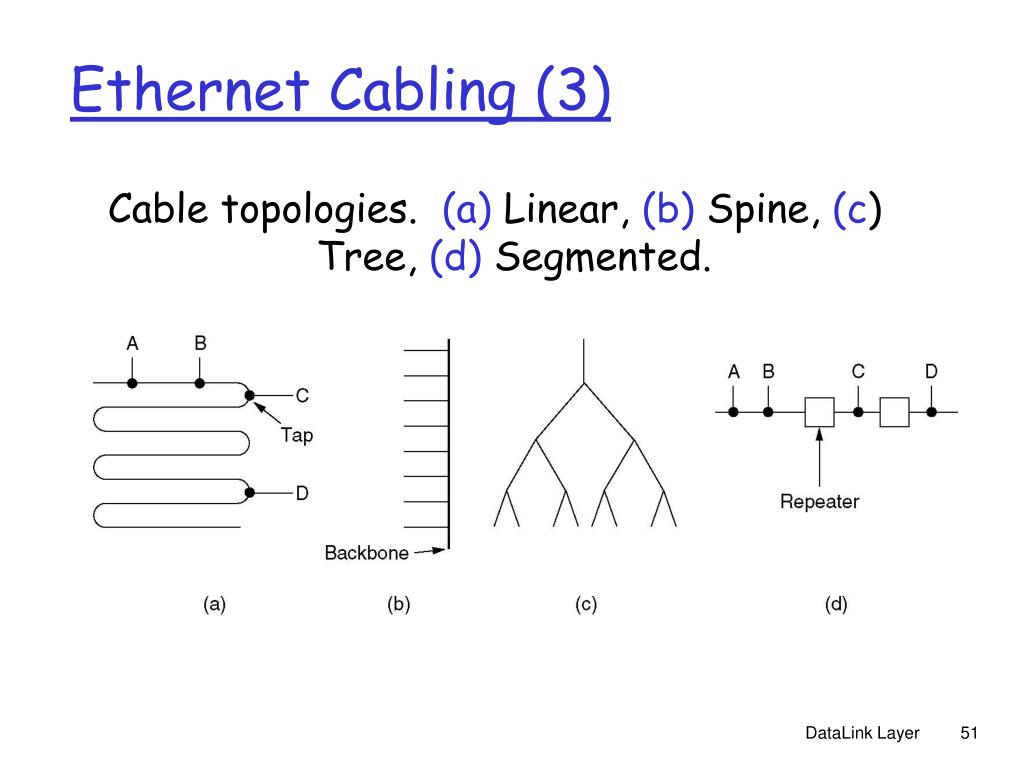 Ethernet Cabling (3)

Cable topologies. (a) Linear, (b) Spine, (c) Tree, (d) Segmented.

A B C Tap D

Backbone

A B C D

Repeater

(a) (b) (c) (d)

DataLink Layer 51